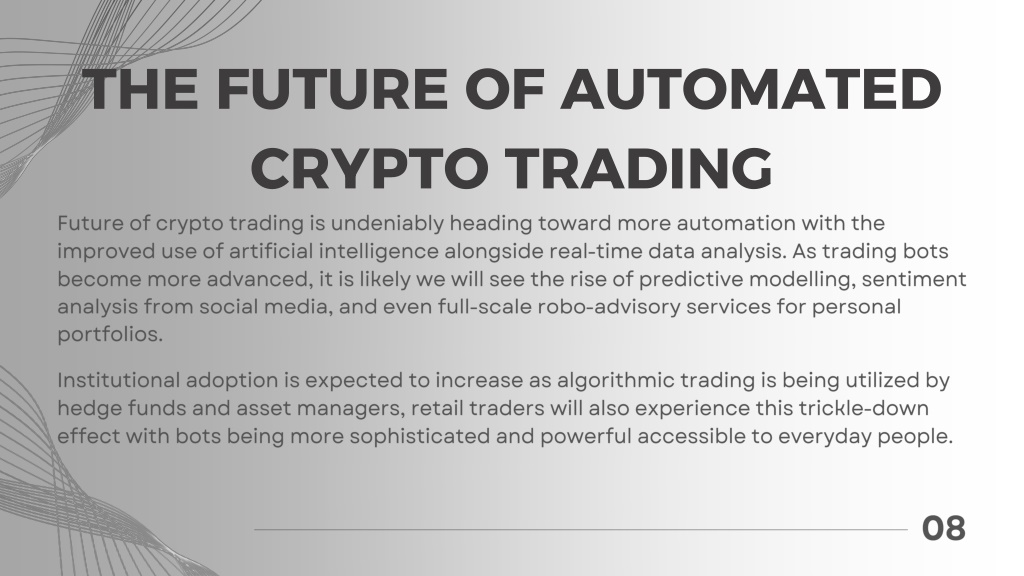 THE FUTURE OF AUTOMATED CRYPTO TRADING

Future of crypto trading is undeniably heading toward more automation with the improved use of artificial intelligence alongside real-time data analysis. As trading bots become more advanced, it is likely we will see the rise of predictive modelling, sentiment analysis from social media, and even full-scale robo-advisory services for personal portfolios.

Institutional adoption is expected to increase as algorithmic trading is being utilized by hedge funds and asset managers, retail traders will also experience this trickle-down effect with bots being more sophisticated and powerful accessible to everyday people.

08